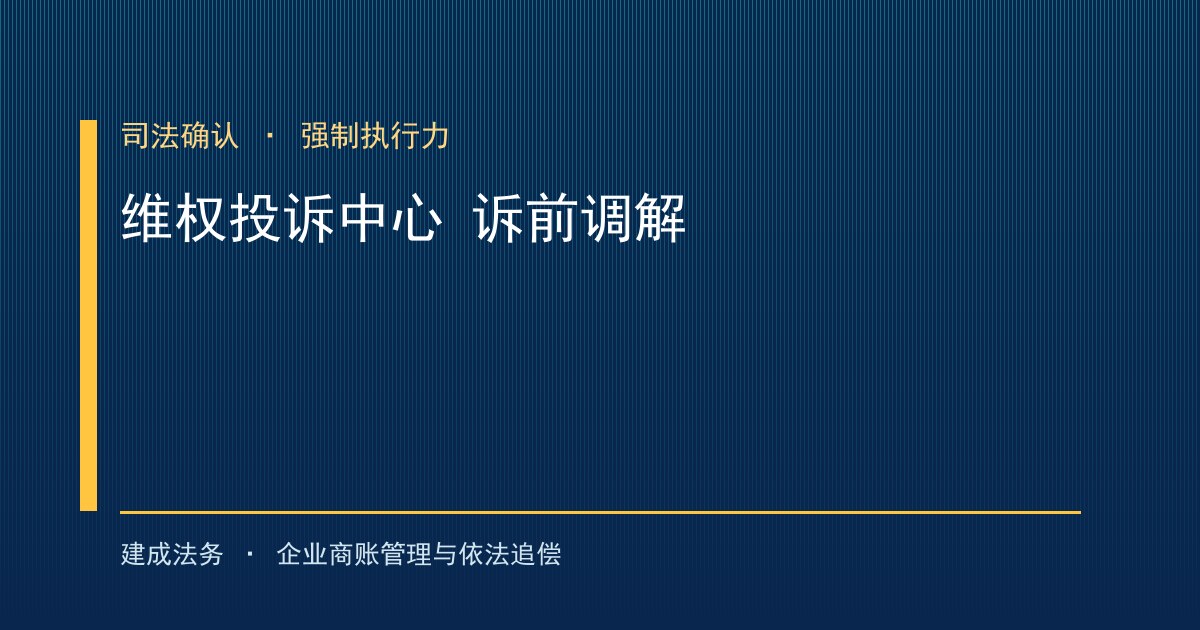 司法确认 · 强制执行力

维权投诉中心 诉前调解

建成法务 · 企业商账管理与依法追偿